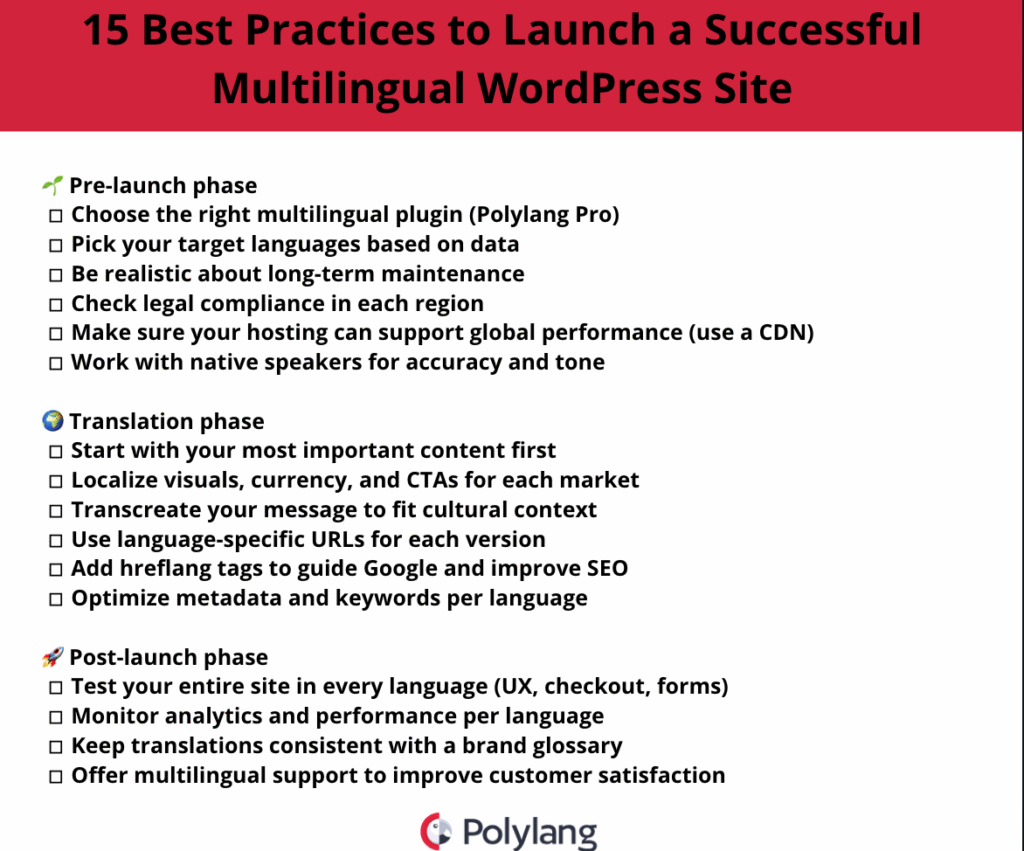 15 Best Practices to Launch a Successful Multilingual WordPress Site

🌱 Pre-launch phase
☐ Choose the right multilingual plugin (Polylang Pro)
☐ Pick your target languages based on data
☐ Be realistic about long-term maintenance
☐ Check legal compliance in each region
☐ Make sure your hosting can support global performance (use a CDN)
☐ Work with native speakers for accuracy and tone

🌍 Translation phase
☐ Start with your most important content first
☐ Localize visuals, currency, and CTAs for each market
☐ Transcreate your message to fit cultural context
☐ Use language-specific URLs for each version
☐ Add hreflang tags to guide Google and improve SEO
☐ Optimize metadata and keywords per language

🚀 Post-launch phase
☐ Test your entire site in every language (UX, checkout, forms)
☐ Monitor analytics and performance per language
☐ Keep translations consistent with a brand glossary
☐ Offer multilingual support to improve customer satisfaction

Polylang